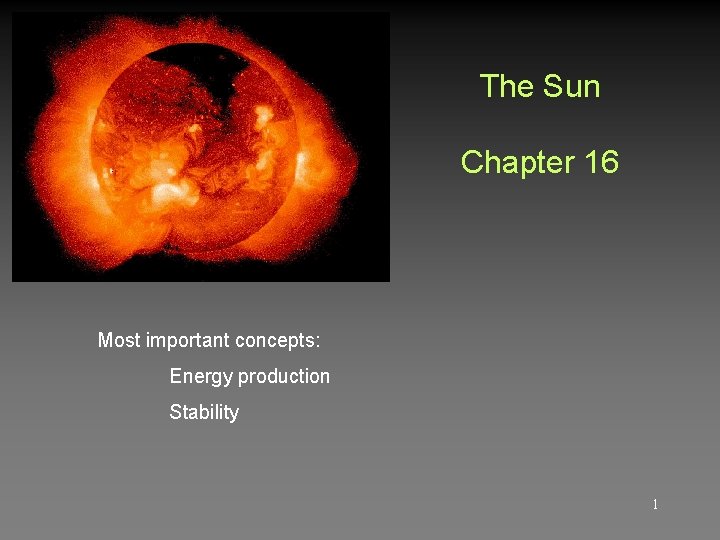 The Sun

Chapter 16

Most important concepts:

Energy production

Stability

1